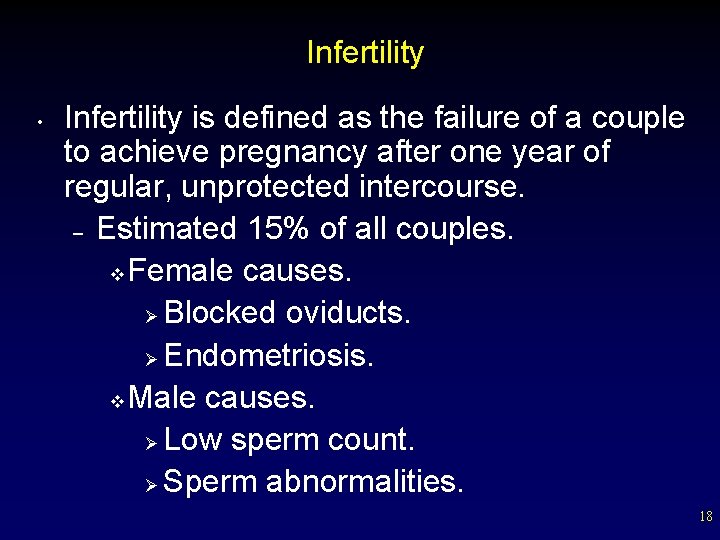 Infertility

• Infertility is defined as the failure of a couple to achieve pregnancy after one year of regular, unprotected intercourse.
– Estimated 15% of all couples.
❖ Female causes.
➢ Blocked oviducts.
➢ Endometriosis.
❖ Male causes.
➢ Low sperm count.
➢ Sperm abnormalities.

18